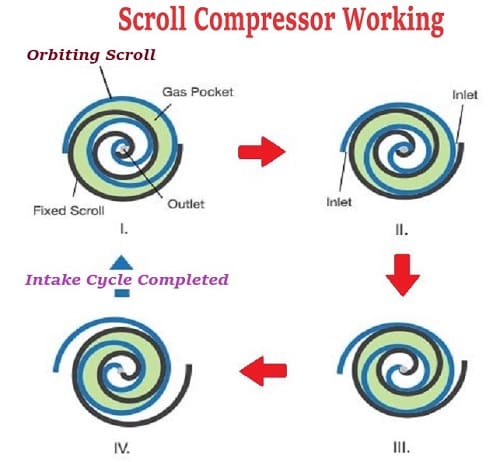 Scroll Compressor Working

Orbiting Scroll

Gas Pocket

Fixed Scroll

Outlet

I.

Inlet

Inlet

II.

Intake Cycle Completed

IV.

III.